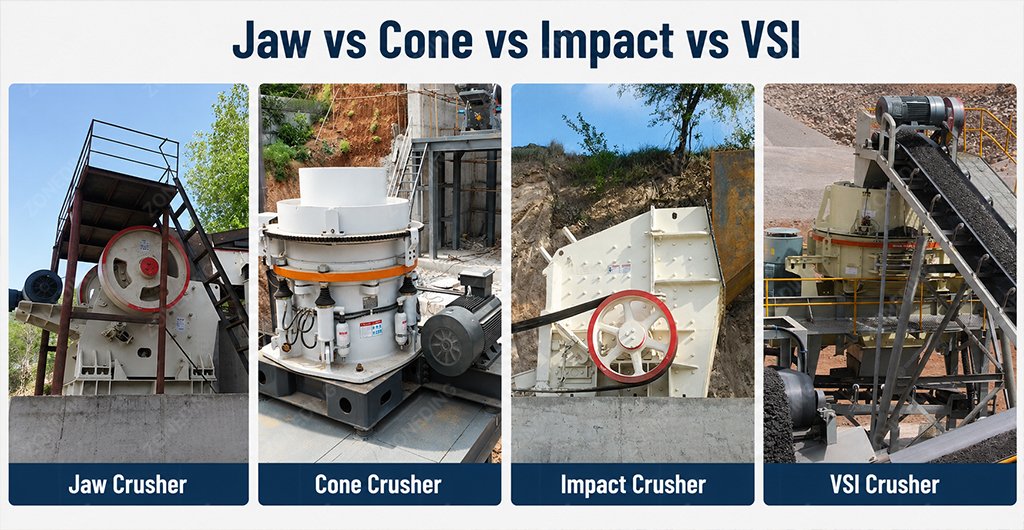 Jaw vs Cone vs Impact vs VSI

Jaw Crusher

Cone Crusher

Impact Crusher

VSI Crusher